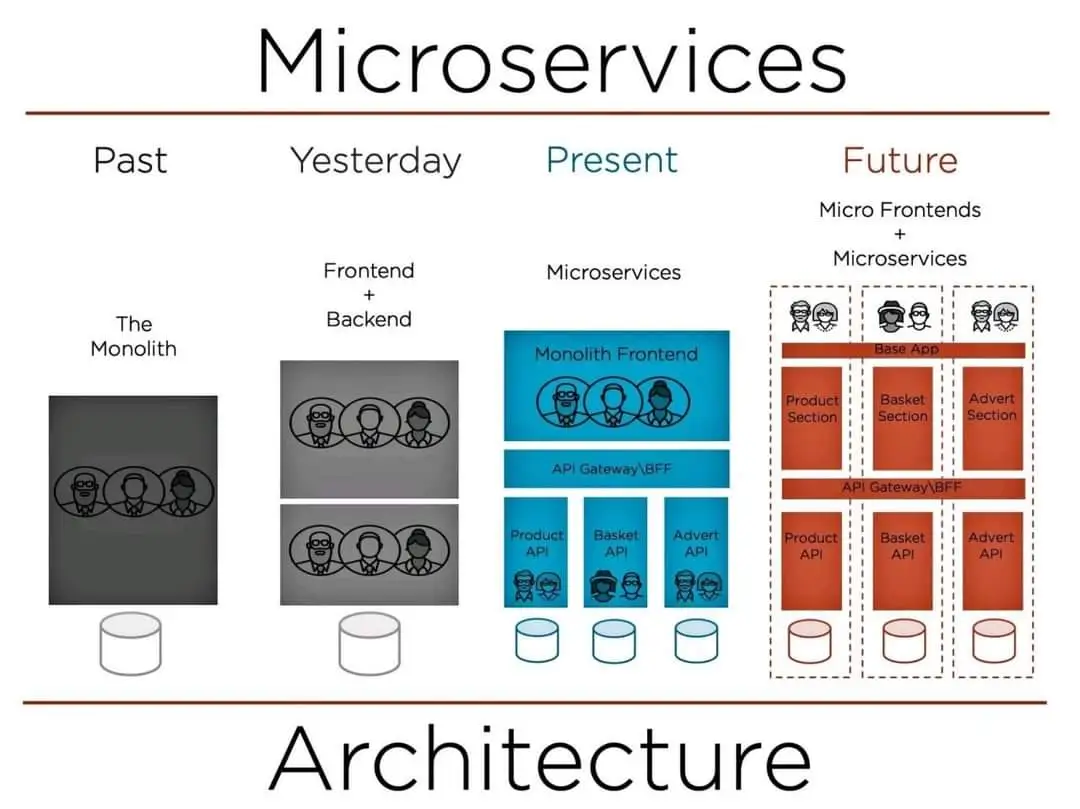 Microservices

Past

The Monolith

Yesterday

Frontend + Backend

Present

Microservices

Monolith Frontend

API Gateway\BFF

Product API

Basket API

Advert API

Future

Micro Frontends + Microservices

Base App

Product Section

Basket Section

Advert Section

API Gateway\BFF

Product API

Basket API

Advert API

Architecture